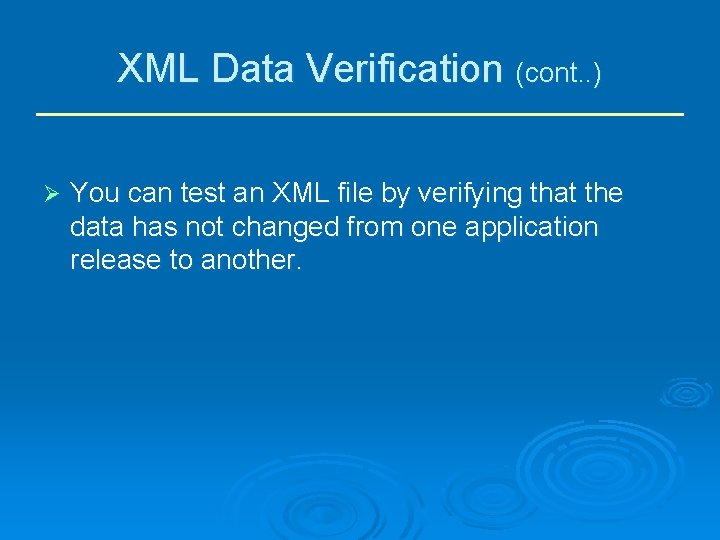 XML Data Verification (cont..)

➢ You can test an XML file by verifying that the data has not changed from one application release to another.